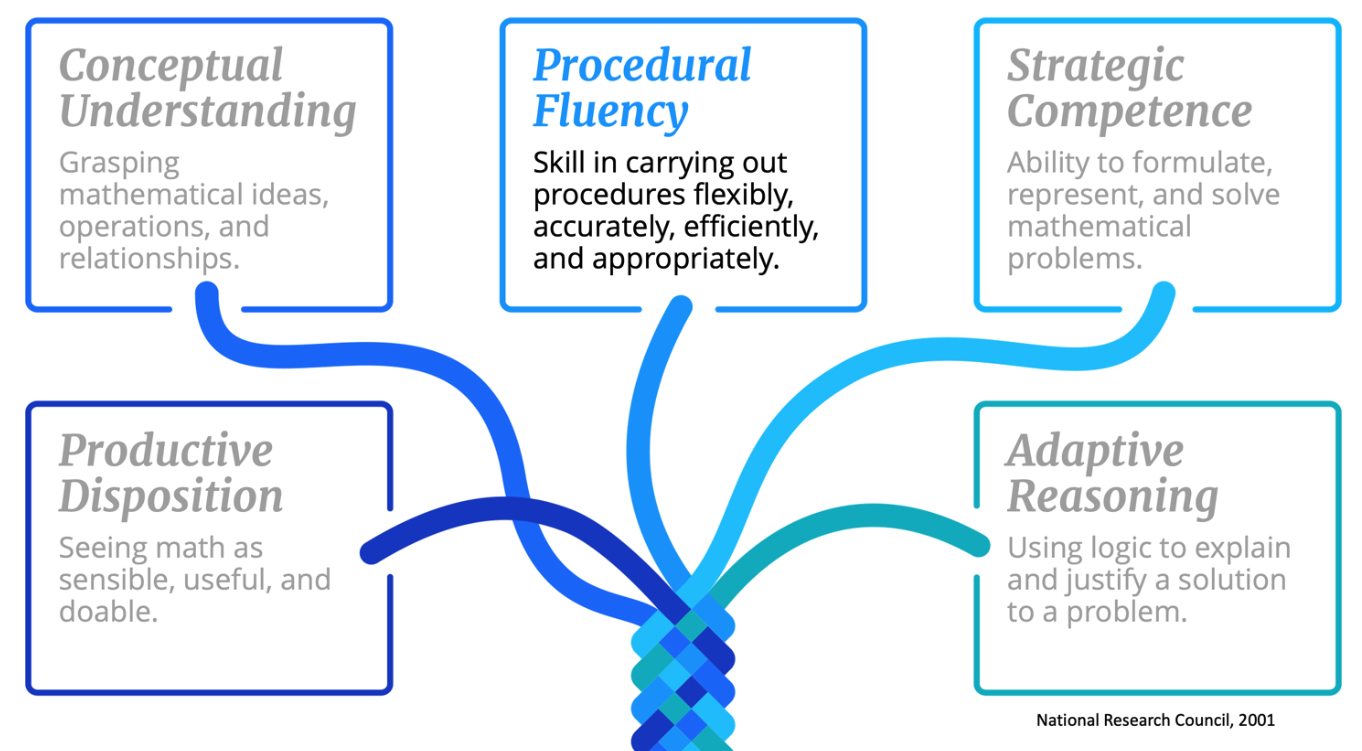 Conceptual Understanding
Grasping mathematical ideas, operations, and relationships.

Procedural Fluency
Skill in carrying out procedures flexibly, accurately, efficiently, and appropriately.

Strategic Competence
Ability to formulate, represent, and solve mathematical problems.

Productive Disposition
Seeing math as sensible, useful, and doable.

Adaptive Reasoning
Using logic to explain and justify a solution to a problem.

National Research Council, 2001